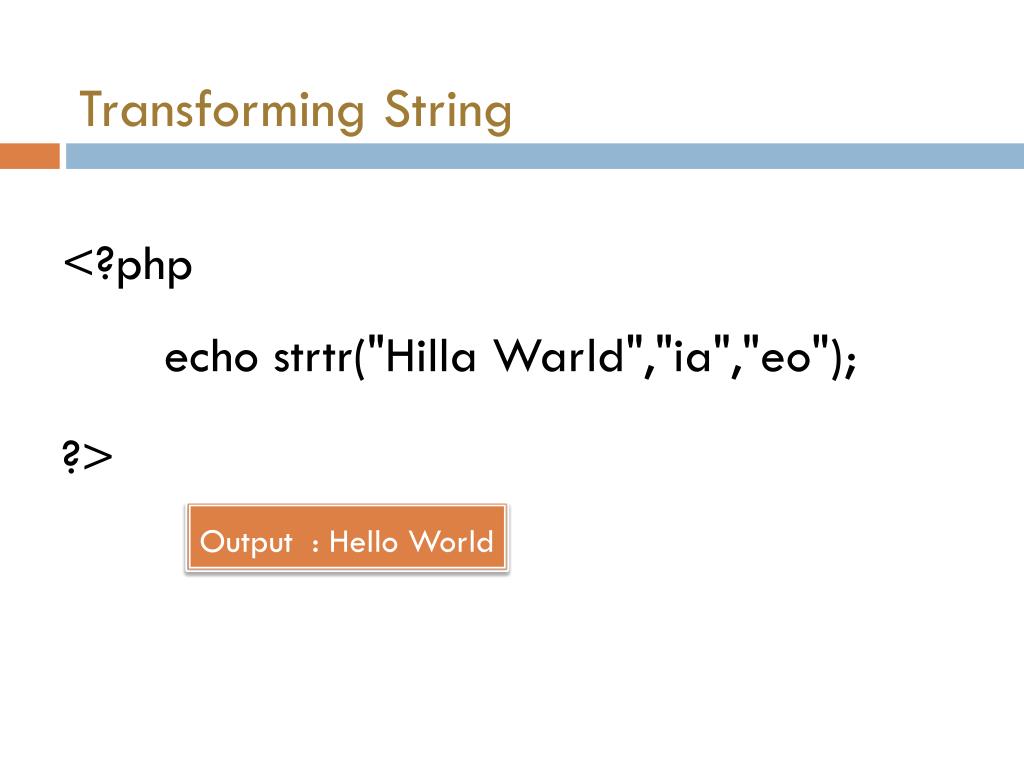 Transforming String

<?php

echo strtr("Hilla Warld","ia","eo");

?>

Output : Hello World